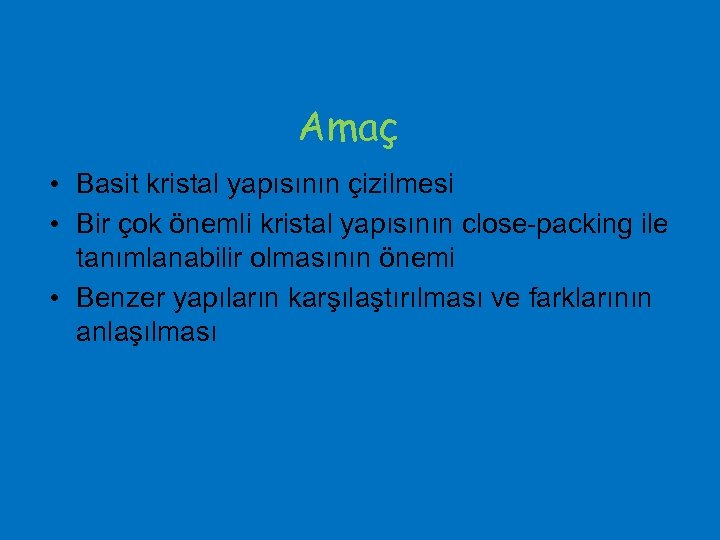 Amaç

• Basit kristal yapısının çizilmesi
• Bir çok önemli kristal yapısının close-packing ile tanımlanabilir olmasının önemi
• Benzer yapıların karşılaştırılması ve farklarının anlaşılması